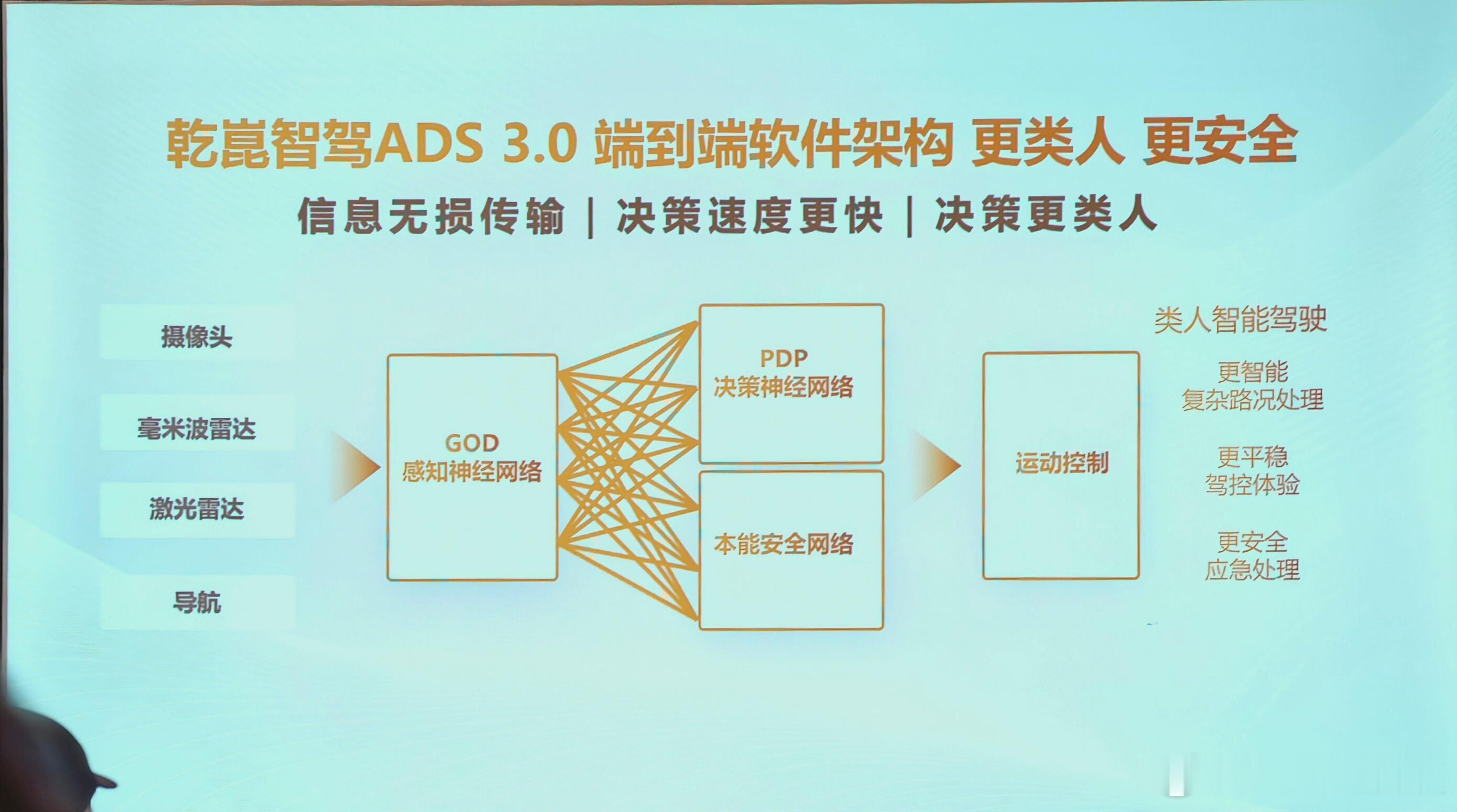 乾崑智驾ADS 3.0 端到端软件架构 更类人 更安全

信息无损传输 | 决策速度更快 | 决策更类人

摄像头

毫米波雷达

激光雷达

导航

GOD
感知神经网络

PDP
决策神经网络

本能安全网络

运动控制

类人智能驾驶

更智能
复杂路况处理

更平稳
驾控体验

更安全
应急处理